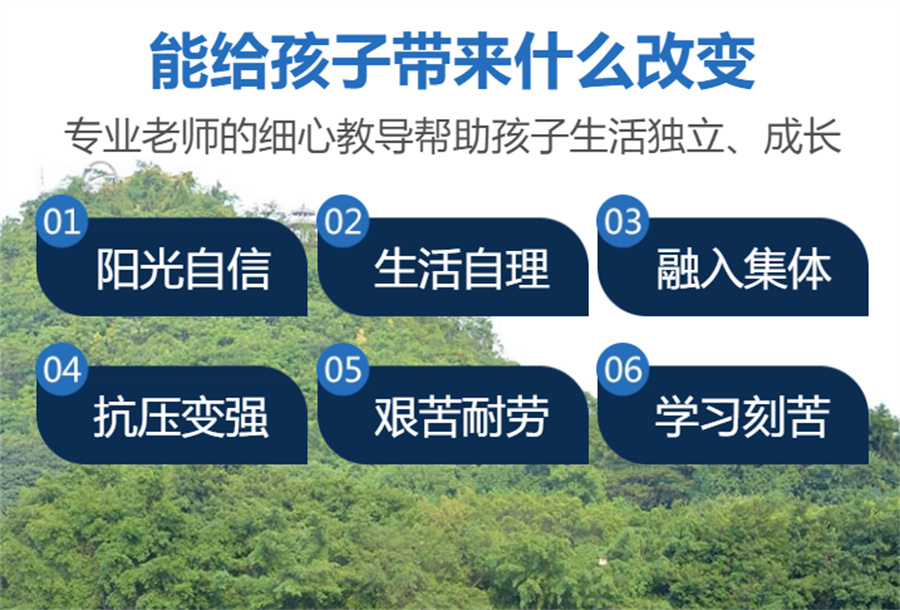 能给孩子带来什么改变

专业老师的细心教导帮助孩子生活独立、成长

01 阳光自信

02 生活自理

03 融入集体

04 抗压变强

05 艰苦耐劳

06 学习刻苦